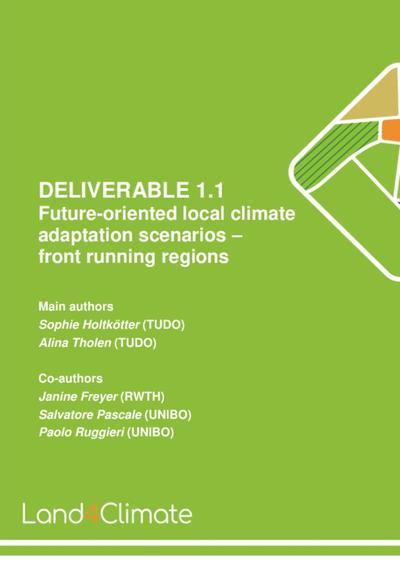 DELIVERABLE 1.1
Future-oriented local climate adaptation scenarios – front running regions

Main authors
Sophie Holtkötter (TUDO)
Alina Tholen (TUDO)

Co-authors
Janine Freyer (RWTH)
Salvatore Pascale (UNIBO)
Paolo Ruggieri (UNIBO)

Land4Climate